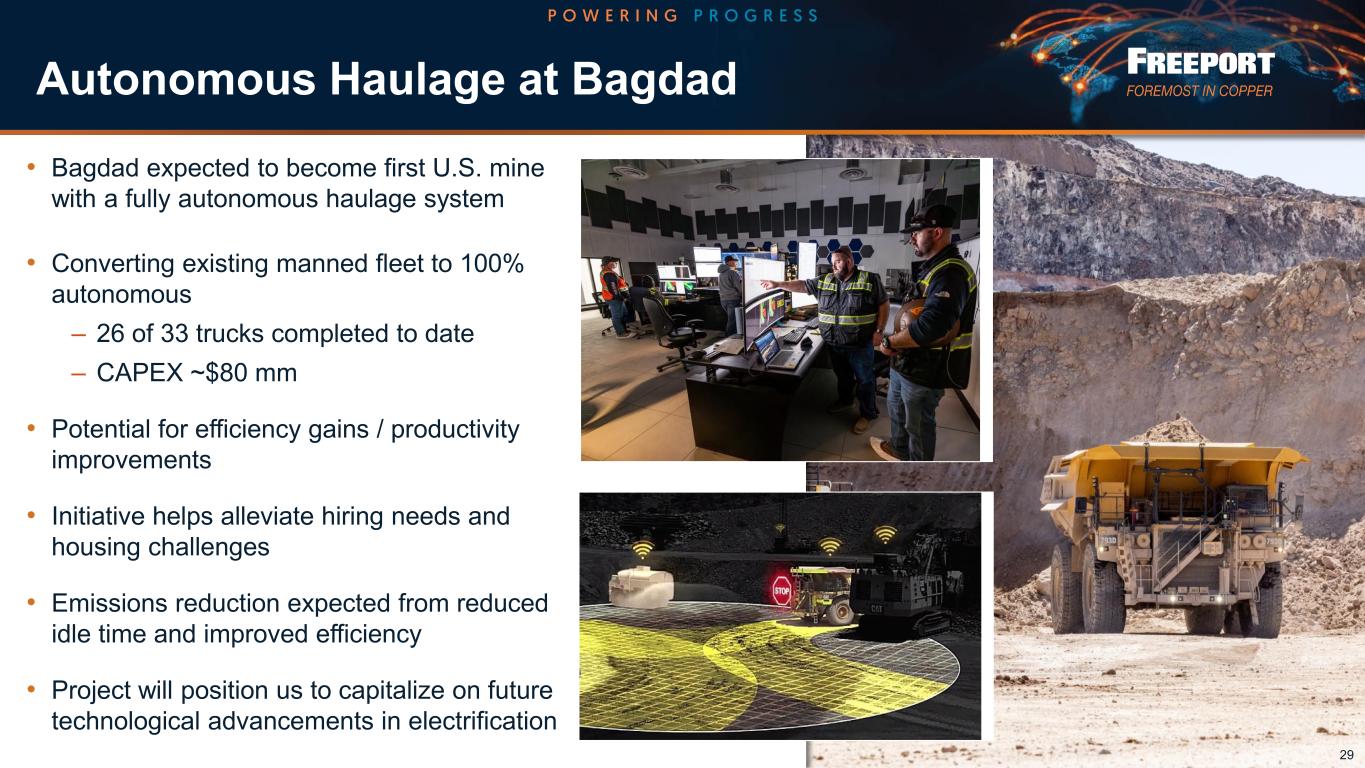 POWERING PROGRESS

Autonomous Haulage at Bagdad

FREEPORT
FOREMOST IN COPPER

• Bagdad expected to become first U.S. mine with a fully autonomous haulage system

• Converting existing manned fleet to 100% autonomous
– 26 of 33 trucks completed to date
– CAPEX ~$80 mm

• Potential for efficiency gains / productivity improvements

• Initiative helps alleviate hiring needs and housing challenges

• Emissions reduction expected from reduced idle time and improved efficiency

• Project will position us to capitalize on future technological advancements in electrification

STOP

CAT

29